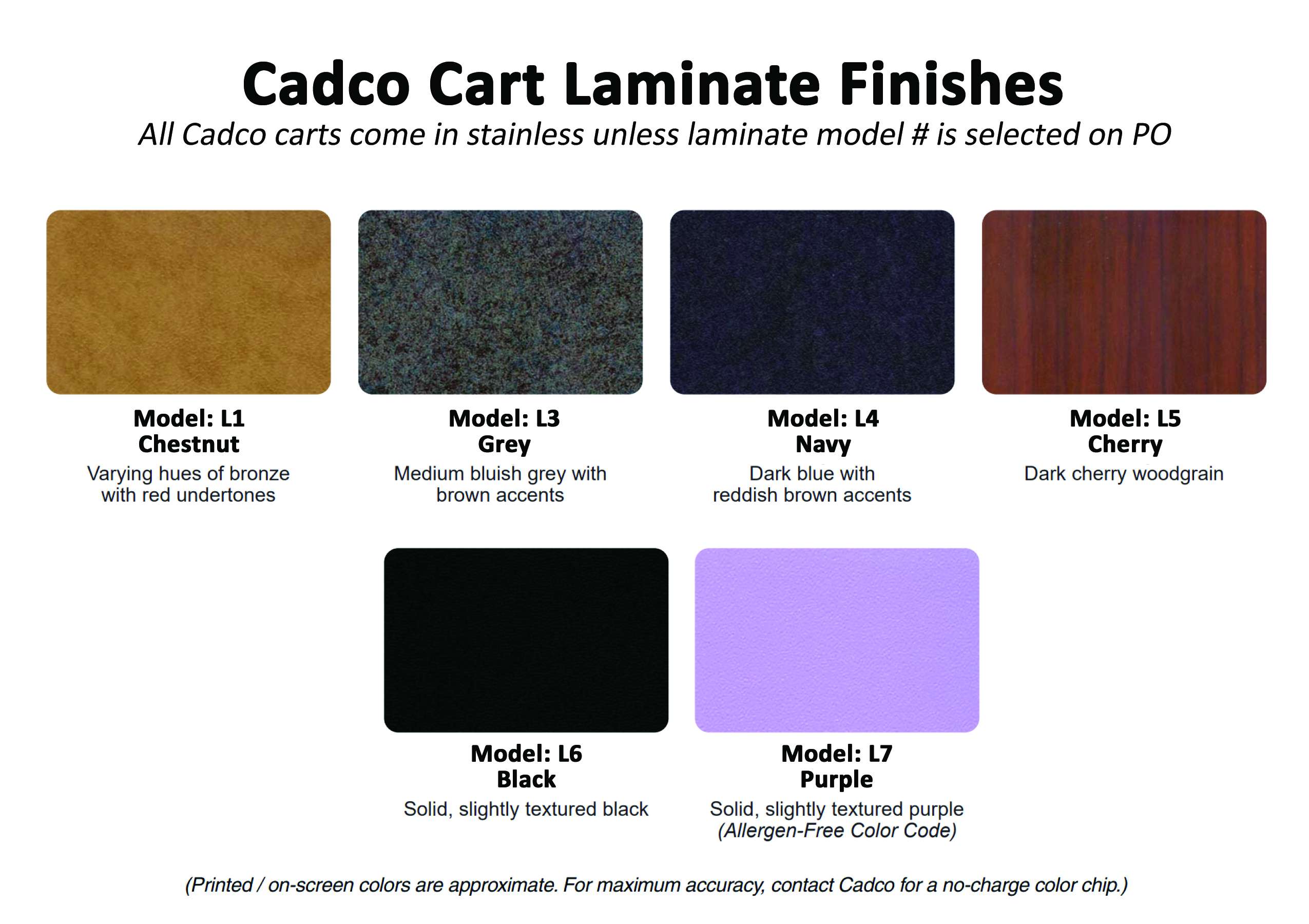 Cadco Cart Laminate Finishes

All Cadco carts come in stainless unless laminate model # is selected on PO

Model: L1
Chestnut
Varying hues of bronze with red undertones

Model: L3
Grey
Medium bluish grey with brown accents

Model: L4
Navy
Dark blue with reddish brown accents

Model: L5
Cherry
Dark cherry woodgrain

Model: L6
Black
Solid, slightly textured black

Model: L7
Purple
Solid, slightly textured purple (Allergen-Free Color Code)

(Printed / on-screen colors are approximate. For maximum accuracy, contact Cadco for a no-charge color chip.)